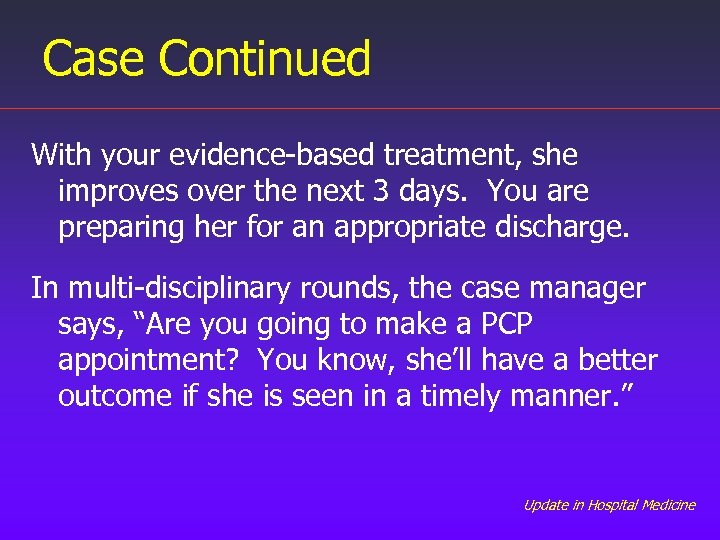 Case Continued

With your evidence-based treatment, she improves over the next 3 days. You are preparing her for an appropriate discharge.

In multi-disciplinary rounds, the case manager says, “Are you going to make a PCP appointment? You know, she’ll have a better outcome if she is seen in a timely manner.”

Update in Hospital Medicine